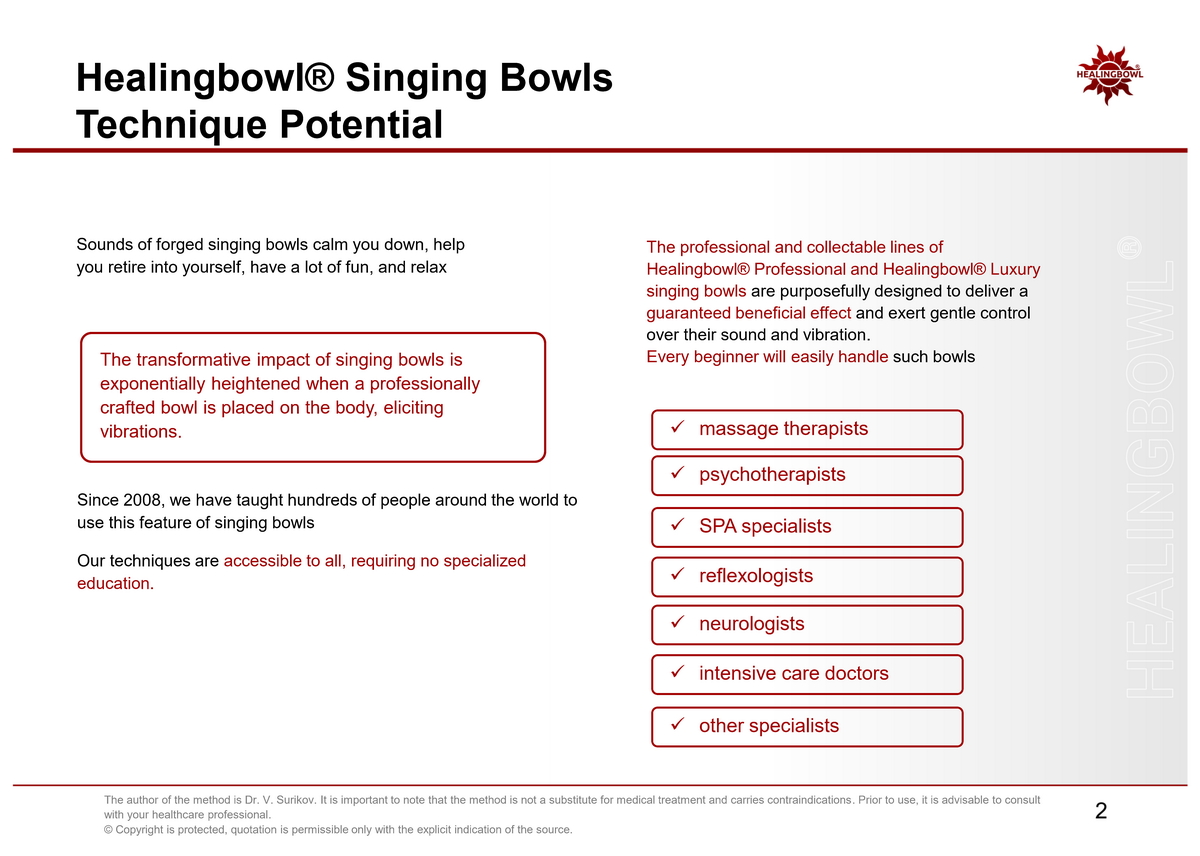 Healingbowl® Singing Bowls
Technique Potential

HEALINGBOWL®

Sounds of forged singing bowls calm you down, help you retire into yourself, have a lot of fun, and relax

The transformative impact of singing bowls is exponentially heightened when a professionally crafted bowl is placed on the body, eliciting vibrations.

Since 2008, we have taught hundreds of people around the world to use this feature of singing bowls

Our techniques are accessible to all, requiring no specialized education.

The professional and collectable lines of Healingbowl® Professional and Healingbowl® Luxury singing bowls are purposefully designed to deliver a guaranteed beneficial effect and exert gentle control over their sound and vibration.
Every beginner will easily handle such bowls

✓ massage therapists

✓ psychotherapists

✓ SPA specialists

✓ reflexologists

✓ neurologists

✓ intensive care doctors

✓ other specialists

HEALINGBOWL®

The author of the method is Dr. V. Surikov. It is important to note that the method is not a substitute for medical treatment and carries contraindications. Prior to use, it is advisable to consult with your healthcare professional.
© Copyright is protected, quotation is permissible only with the explicit indication of the source.

2